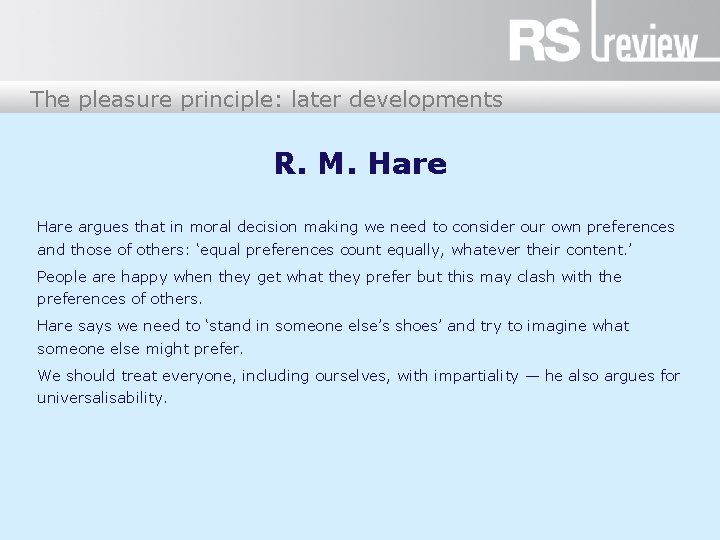 RS review

The pleasure principle: later developments

R. M. Hare

Hare argues that in moral decision making we need to consider our own preferences and those of others: ‘equal preferences count equally, whatever their content.’

People are happy when they get what they prefer but this may clash with the preferences of others.

Hare says we need to ‘stand in someone else’s shoes’ and try to imagine what someone else might prefer.

We should treat everyone, including ourselves, with impartiality — he also argues for universalisability.